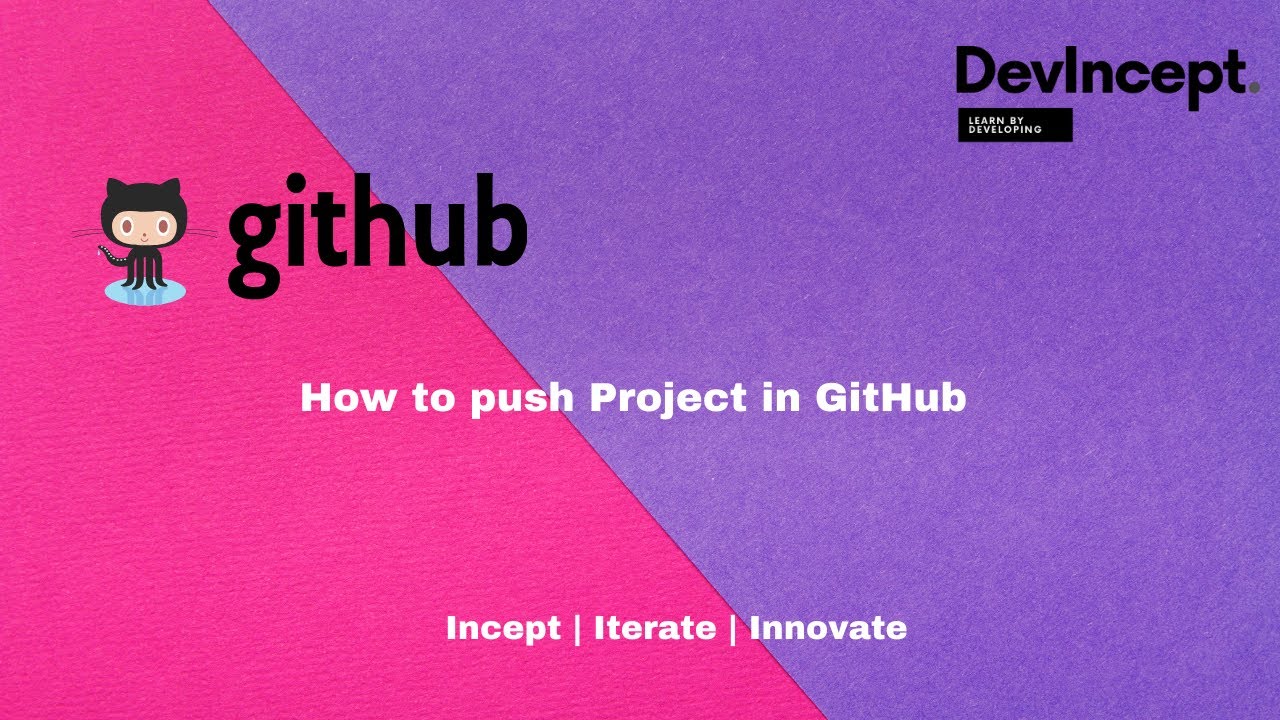 DevIncept.
LEARN BY DEVELOPING

github

How to push Project in GitHub

Incept | Iterate | Innovate